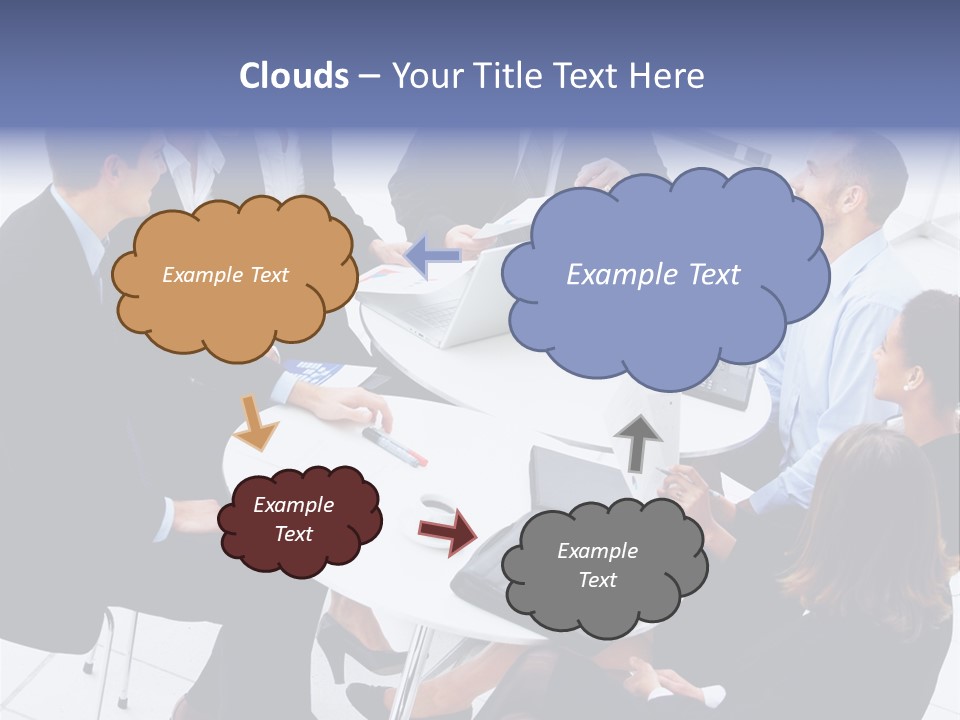 Clouds – Your Title Text Here

Example Text

Example Text

Example Text

Example Text